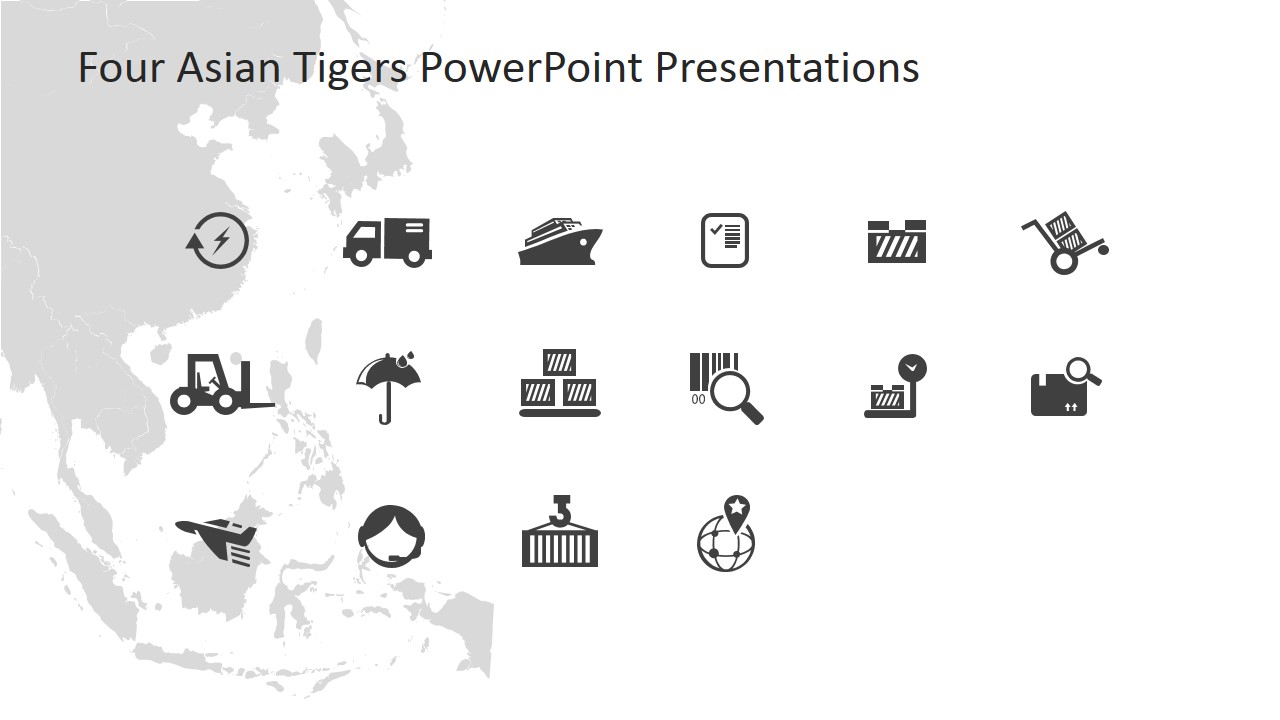 Four Asian Tigers PowerPoint Presentations